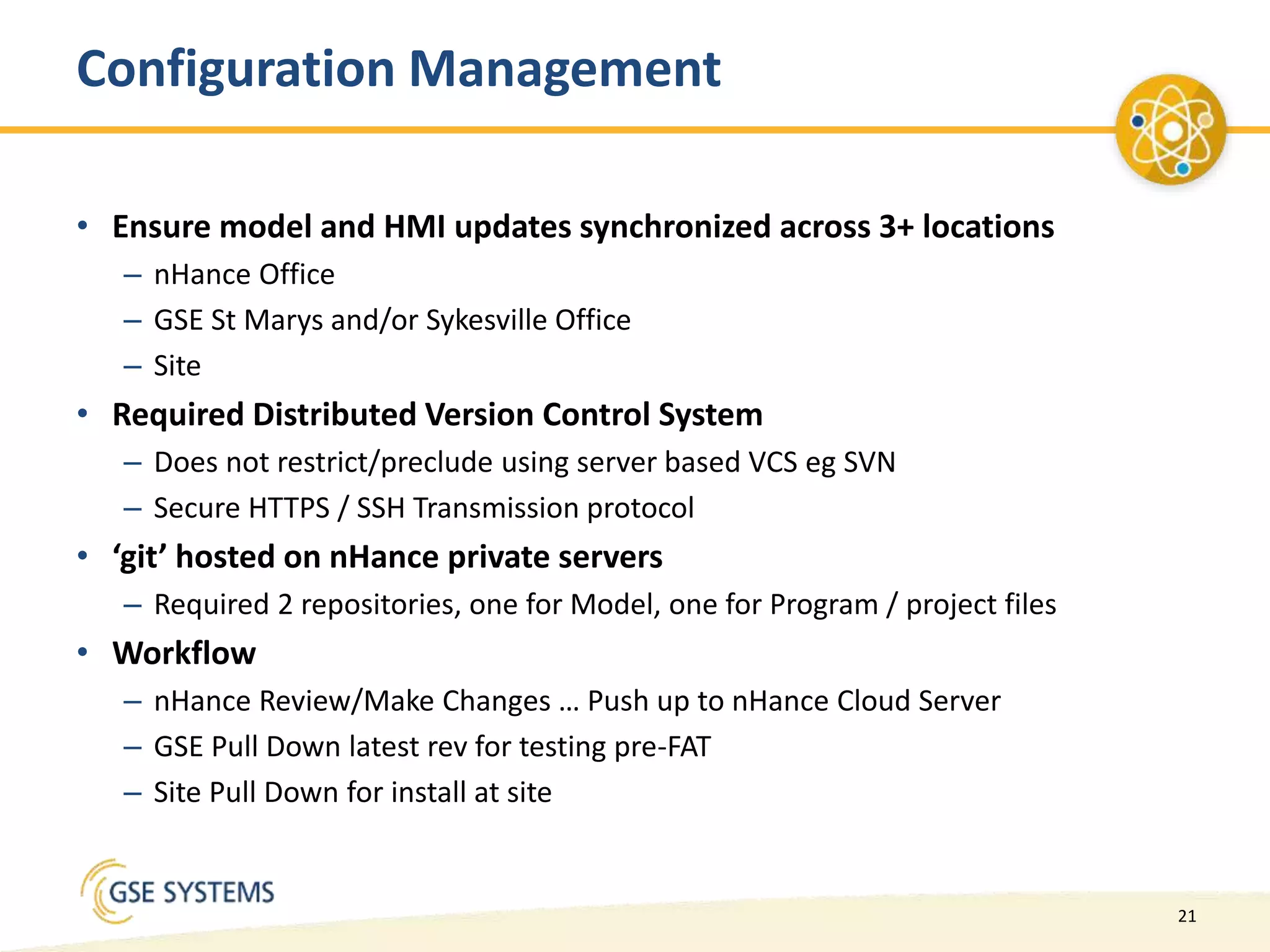 Configuration Management

• Ensure model and HMI updates synchronized across 3+ locations
– nHance Office
– GSE St Marys and/or Sykesville Office
– Site

• Required Distributed Version Control System
– Does not restrict/preclude using server based VCS eg SVN
– Secure HTTPS / SSH Transmission protocol

• ‘git’ hosted on nHance private servers
– Required 2 repositories, one for Model, one for Program / project files

• Workflow
– nHance Review/Make Changes … Push up to nHance Cloud Server
– GSE Pull Down latest rev for testing pre-FAT
– Site Pull Down for install at site

GSE SYSTEMS

21